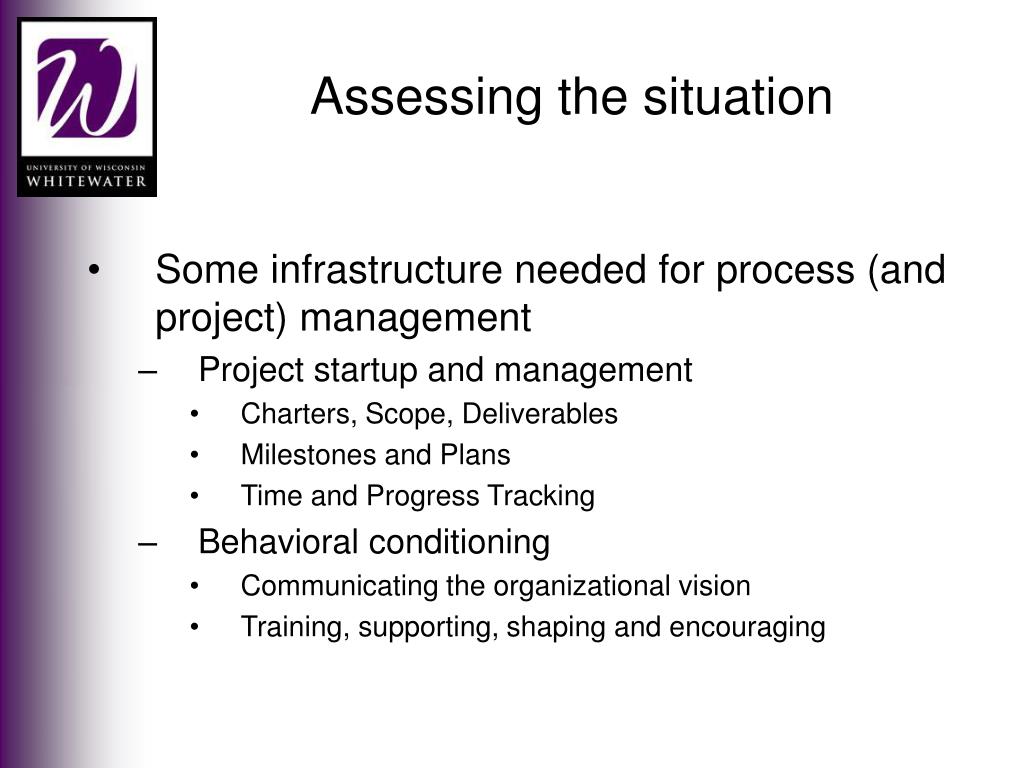 W
UNIVERSITY OF WISCONSIN
WHITEWATER

Assessing the situation

• Some infrastructure needed for process (and project) management
– Project startup and management
• Charters, Scope, Deliverables
• Milestones and Plans
• Time and Progress Tracking
– Behavioral conditioning
• Communicating the organizational vision
• Training, supporting, shaping and encouraging